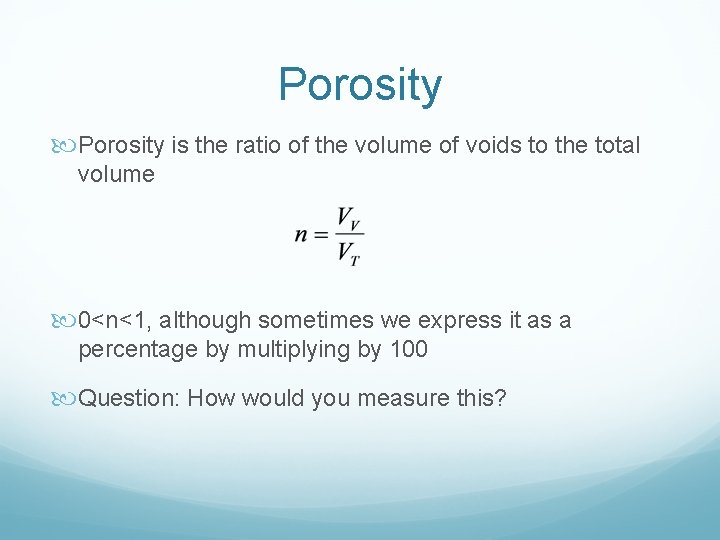 Porosity

Porosity is the ratio of the volume of voids to the total volume

$n = \frac{V_V}{V_T}$

0<n<1, although sometimes we express it as a percentage by multiplying by 100

Question: How would you measure this?